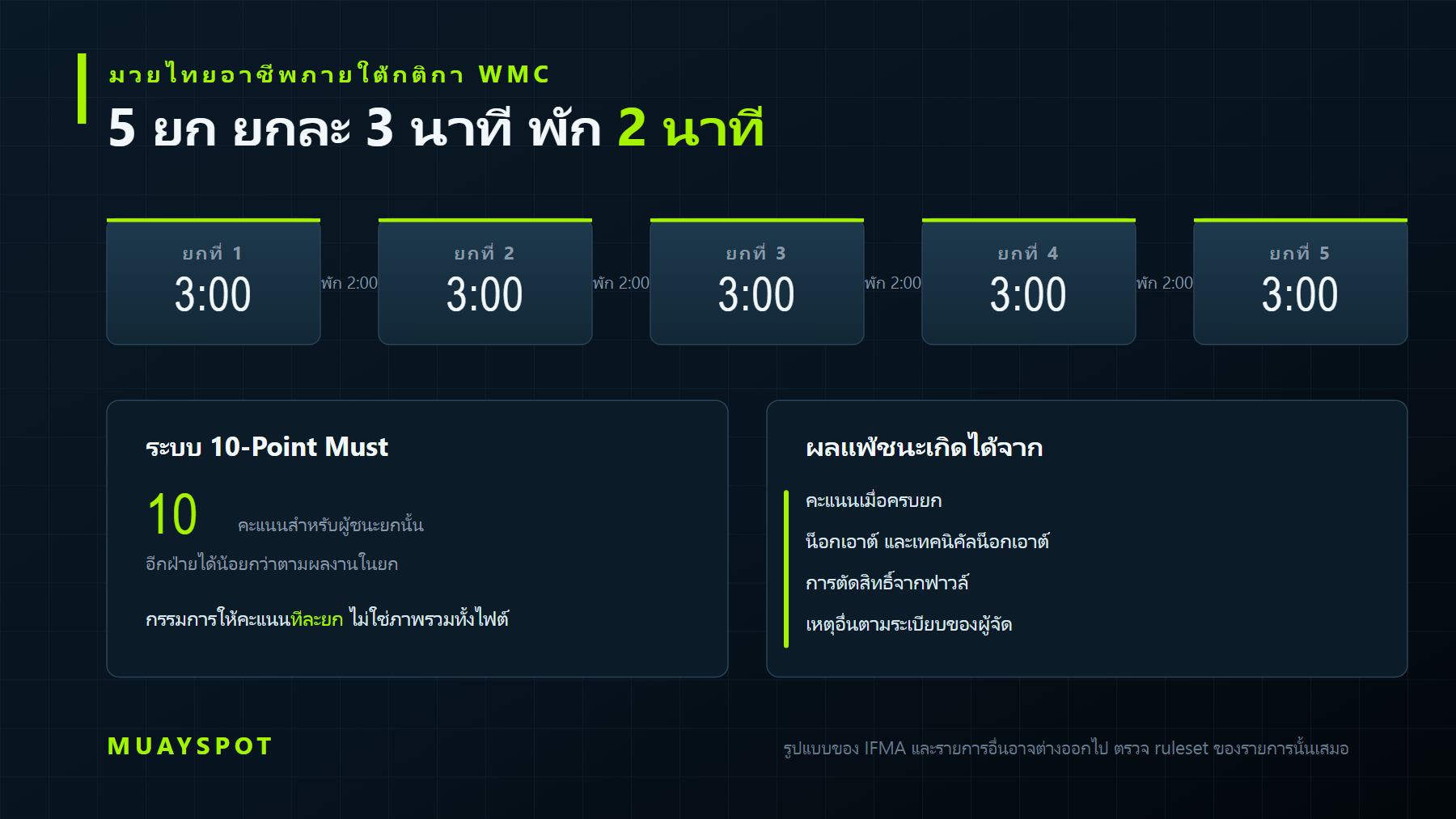 มวยไทยอาชีพภายใต้กติกา WMC

5 ยก ยกละ 3 นาที พัก 2 นาที

ยกที่ 1
3:00

พัก 2:00

ยกที่ 2
3:00

พัก 2:00

ยกที่ 3
3:00

พัก 2:00

ยกที่ 4
3:00

พัก 2:00

ยกที่ 5
3:00

ระบบ 10-Point Must

10 คะแนนสำหรับผู้ชนะยกนั้น

อีกฝ่ายได้น้อยกว่าตามผลงานในยก

กรรมการให้คะแนนทีละยก ไม่ใช่ภาพรวมทั้งไฟต์

ผลแพ้ชนะเกิดได้จาก

คะแนนเมื่อครบยก

น็อกเอาต์ และเทคนิคัลน็อกเอาต์

การตัดสิทธิ์จากฟาวล์

เหตุอื่นตามระเบียบของผู้จัด

MUAYSPOT

รูปแบบของ IFMA และรายการอื่นอาจต่างออกไป ตรวจ ruleset ของรายการนั้นเสมอ